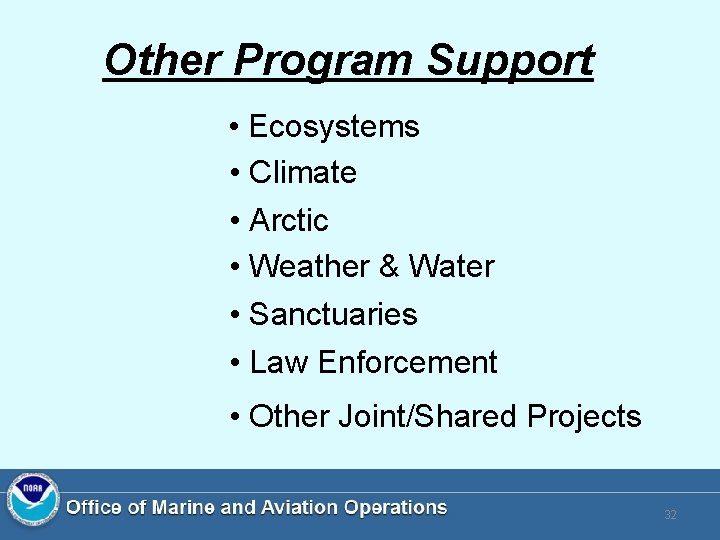 Other Program Support

• Ecosystems
• Climate
• Arctic
• Weather & Water
• Sanctuaries
• Law Enforcement
• Other Joint/Shared Projects

NOAA

Office of Marine and Aviation Operations

32